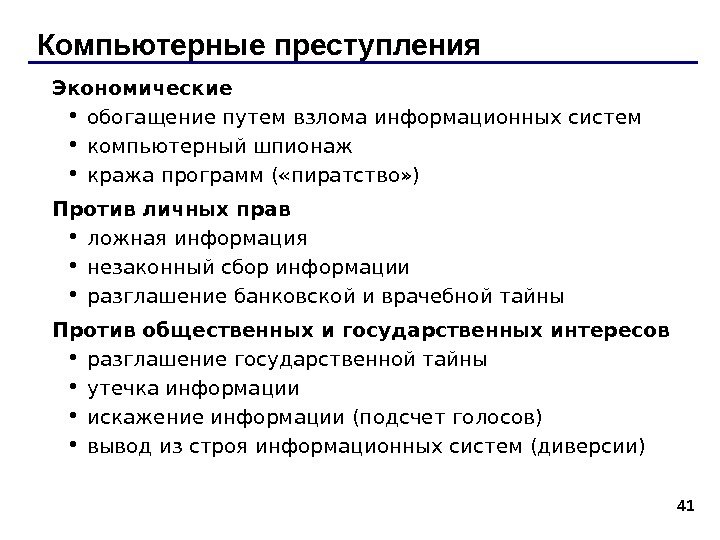 Компьютерные преступления

Экономические
• обогащение путем взлома информационных систем
• компьютерный шпионаж
• кража программ («пиратство»)

Против личных прав
• ложная информация
• незаконный сбор информации
• разглашение банковской и врачебной тайны

Против общественных и государственных интересов
• разглашение государственной тайны
• утечка информации
• искажение информации (подсчет голосов)
• вывод из строя информационных систем (диверсии)

41